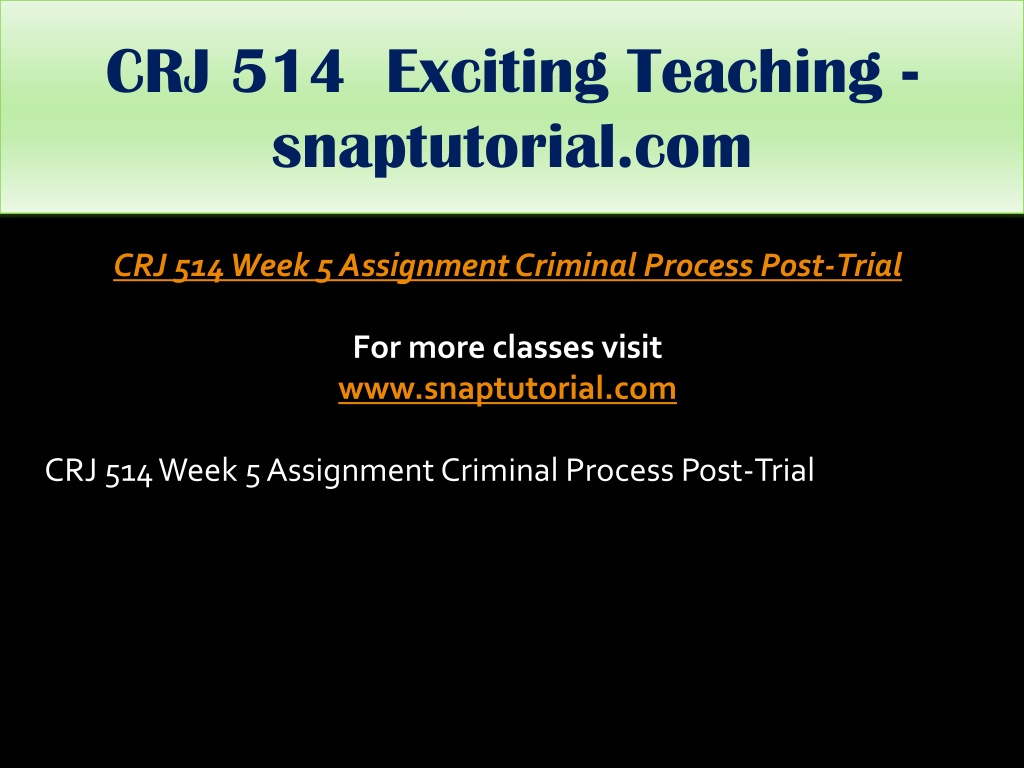 CRJ 514 Exciting Teaching - snaptutorial.com

CRJ 514 Week 5 Assignment Criminal Process Post-Trial

For more classes visit
www.snaptutorial.com

CRJ 514 Week 5 Assignment Criminal Process Post-Trial